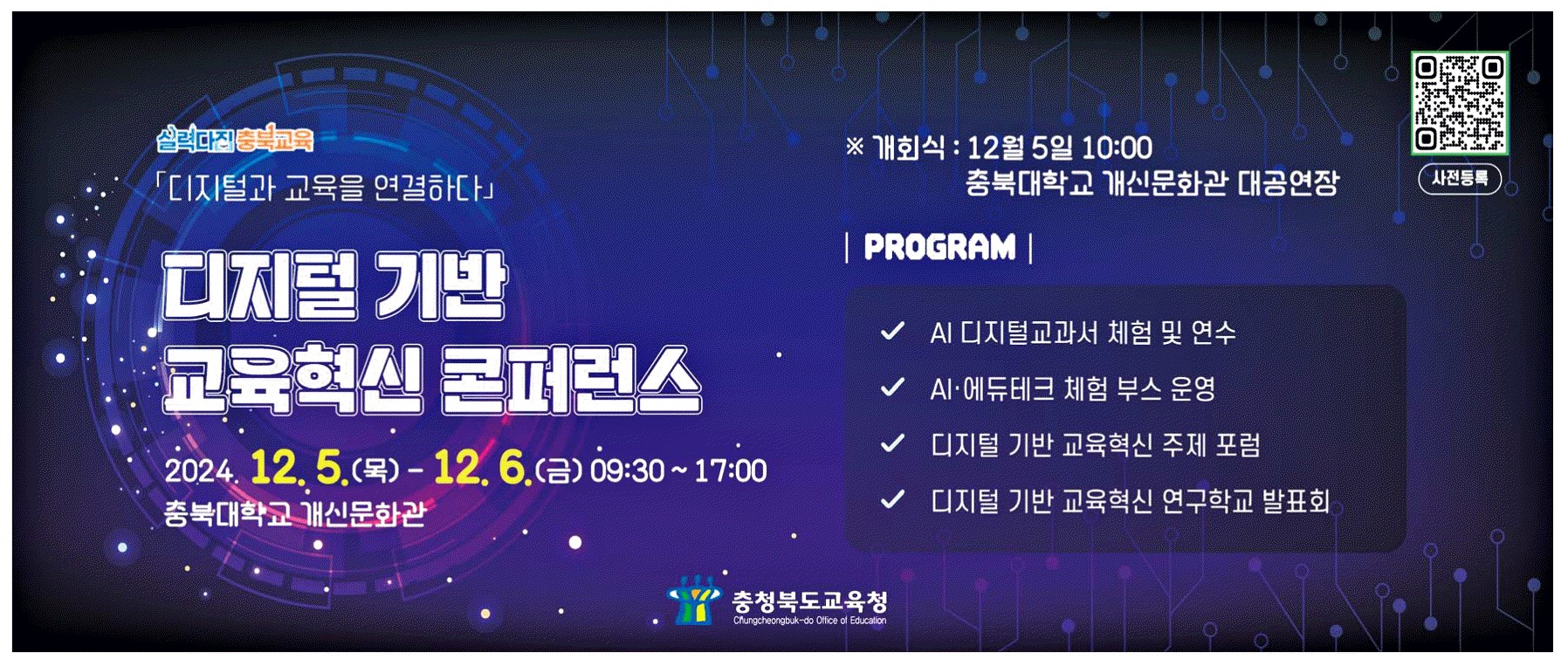 실력다짐 충북교육

「디지털과 교육을 연결하다」

디지털 기반 교육혁신 콘퍼런스

2024. 12. 5.(목) - 12. 6.(금) 09:30 ~ 17:00
충북대학교 개신문화관

※ 개회식 : 12월 5일 10:00
충북대학교 개신문화관 대공연장

사전등록

| PROGRAM |

✓ AI 디지털교과서 체험 및 연수
✓ AI·에듀테크 체험 부스 운영
✓ 디지털 기반 교육혁신 주제 포럼
✓ 디지털 기반 교육혁신 연구학교 발표회

충청북도교육청
Chungcheongbuk-do Office of Education